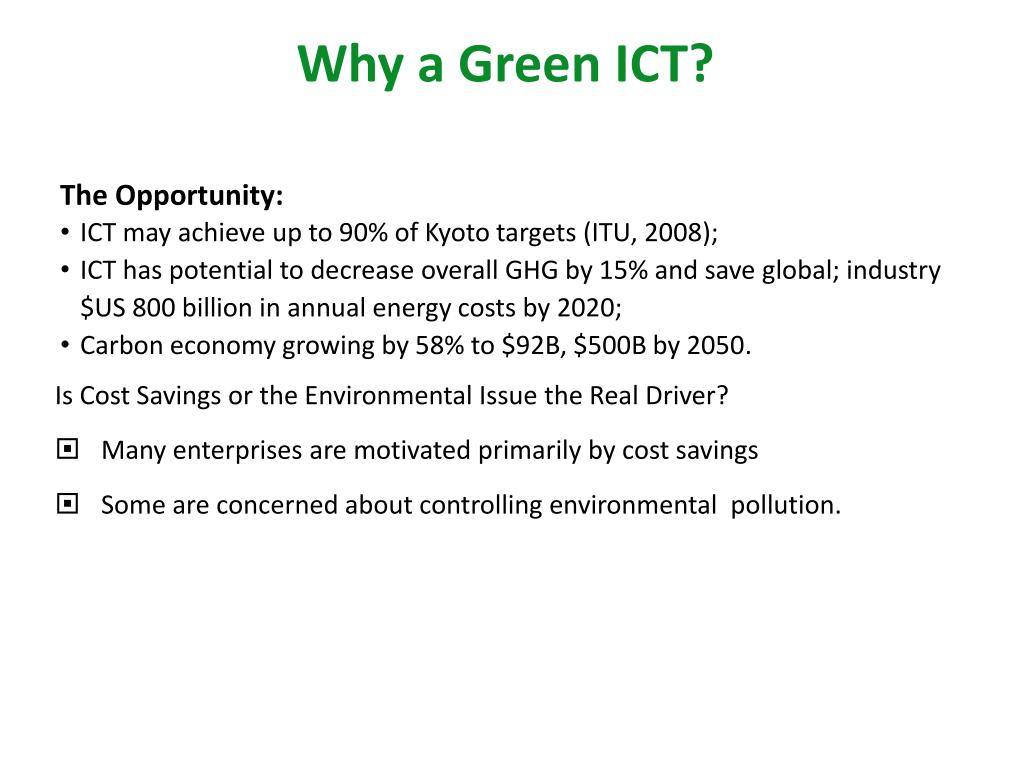 Why a Green ICT?

The Opportunity:
• ICT may achieve up to 90% of Kyoto targets (ITU, 2008);
• ICT has potential to decrease overall GHG by 15% and save global; industry \$US 800 billion in annual energy costs by 2020;
• Carbon economy growing by 58% to \$92B, \$500B by 2050.

Is Cost Savings or the Environmental Issue the Real Driver?

▣ Many enterprises are motivated primarily by cost savings

▣ Some are concerned about controlling environmental pollution.